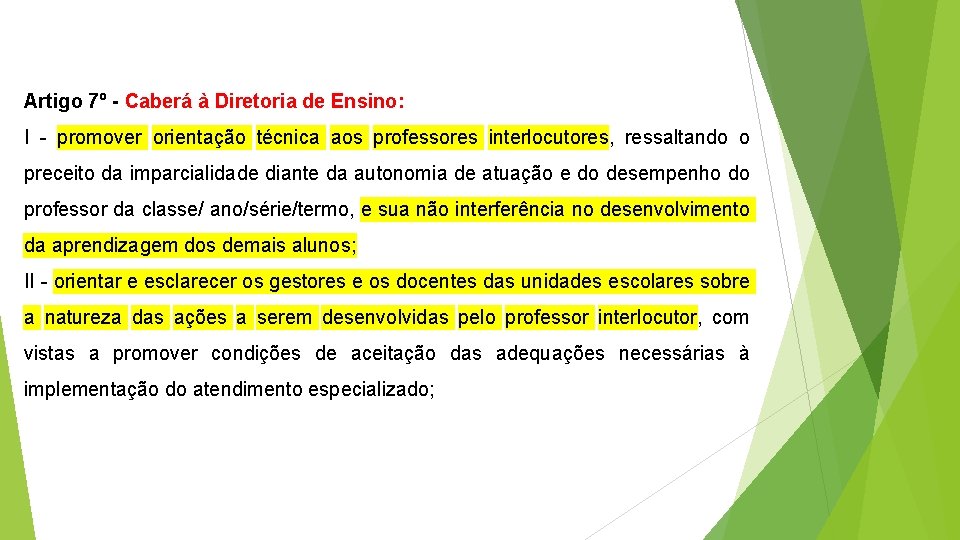 Artigo 7º - Caberá à Diretoria de Ensino:

I - promover orientação técnica aos professores interlocutores, ressaltando o preceito da imparcialidade diante da autonomia de atuação e do desempenho do professor da classe/ ano/série/termo, e sua não interferência no desenvolvimento da aprendizagem dos demais alunos;

II - orientar e esclarecer os gestores e os docentes das unidades escolares sobre a natureza das ações a serem desenvolvidas pelo professor interlocutor, com vistas a promover condições de aceitação das adequações necessárias à implementação do atendimento especializado;